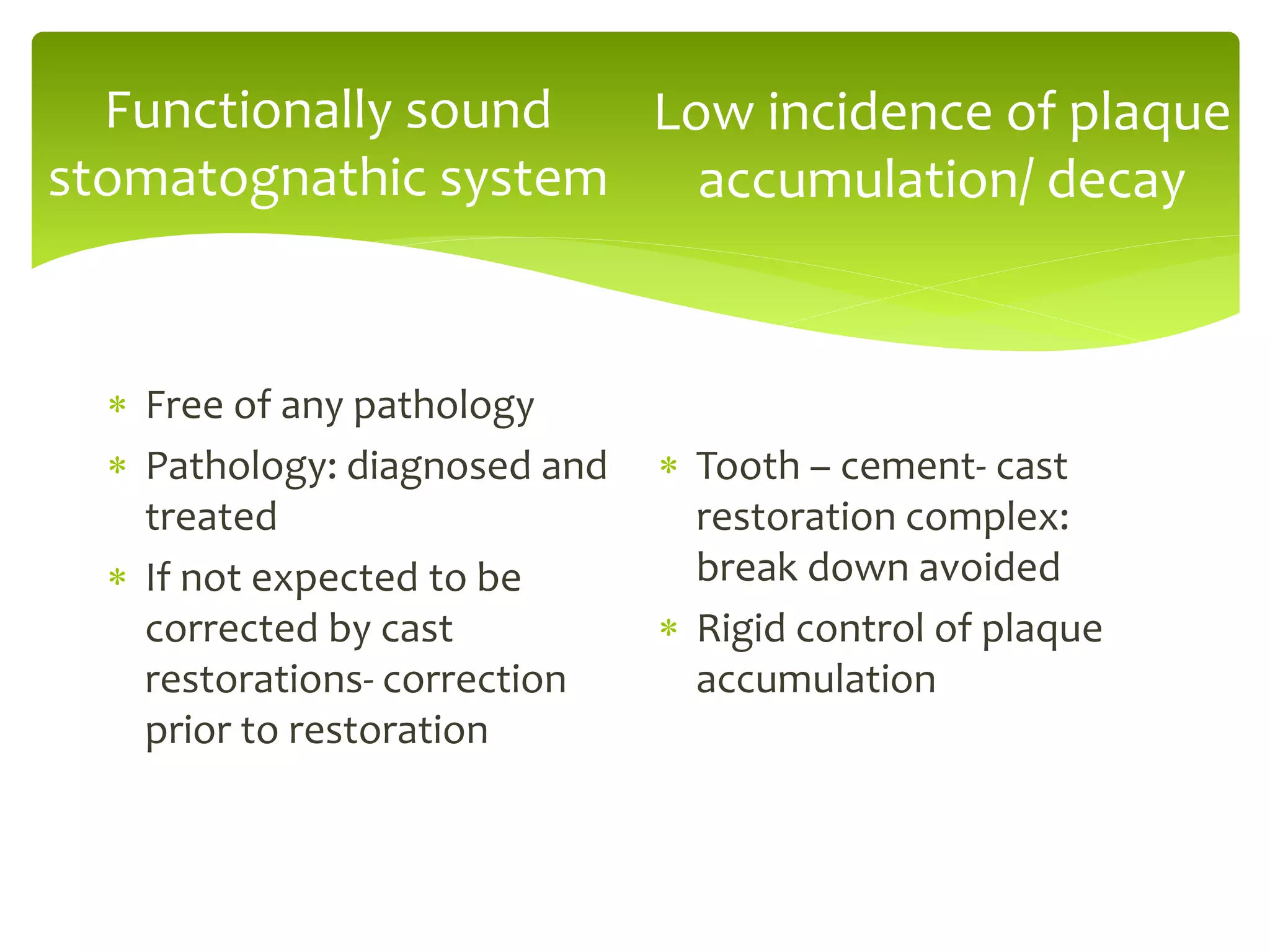 Functionally sound stomatognathic system

* Free of any pathology
* Pathology: diagnosed and treated
* If not expected to be corrected by cast restorations- correction prior to restoration

Low incidence of plaque accumulation/ decay

* Tooth – cement- cast restoration complex: break down avoided
* Rigid control of plaque accumulation